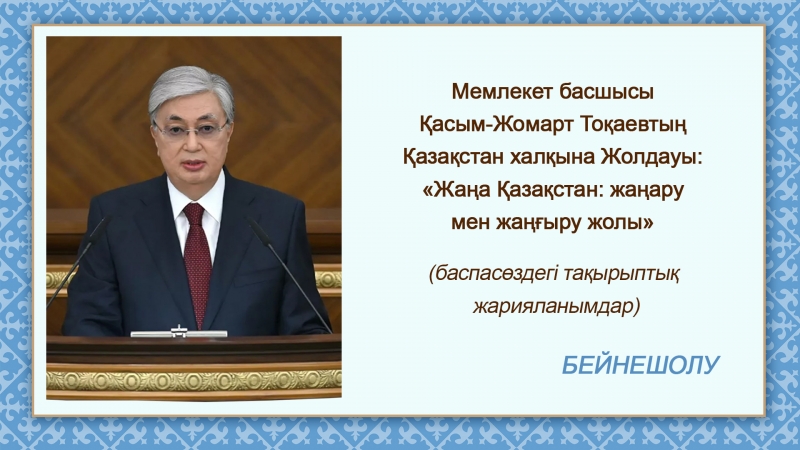 Мемлекет басшысы
Қасым-Жомарт Тоқаевтың
Қазақстан халқына Жолдауы:
«Жаңа Қазақстан: жаңару
мен жаңғыру жолы»

(баспасөздегі тақырыптық жарияланымдар)

БЕЙНЕШОЛУ